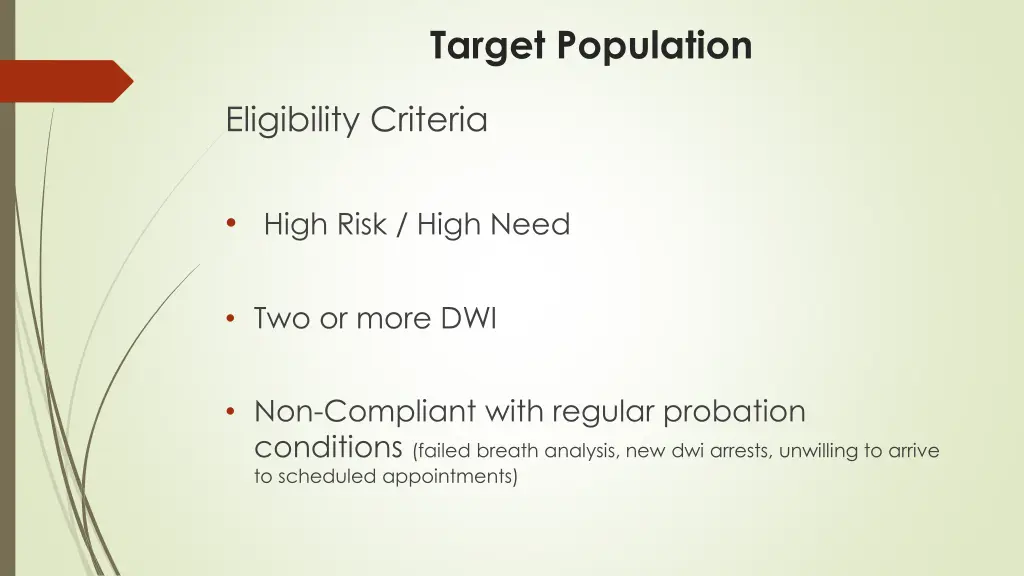 Target Population

Eligibility Criteria

• High Risk / High Need

• Two or more DWI

• Non-Compliant with regular probation conditions (failed breath analysis, new dwi arrests, unwilling to arrive to scheduled appointments)